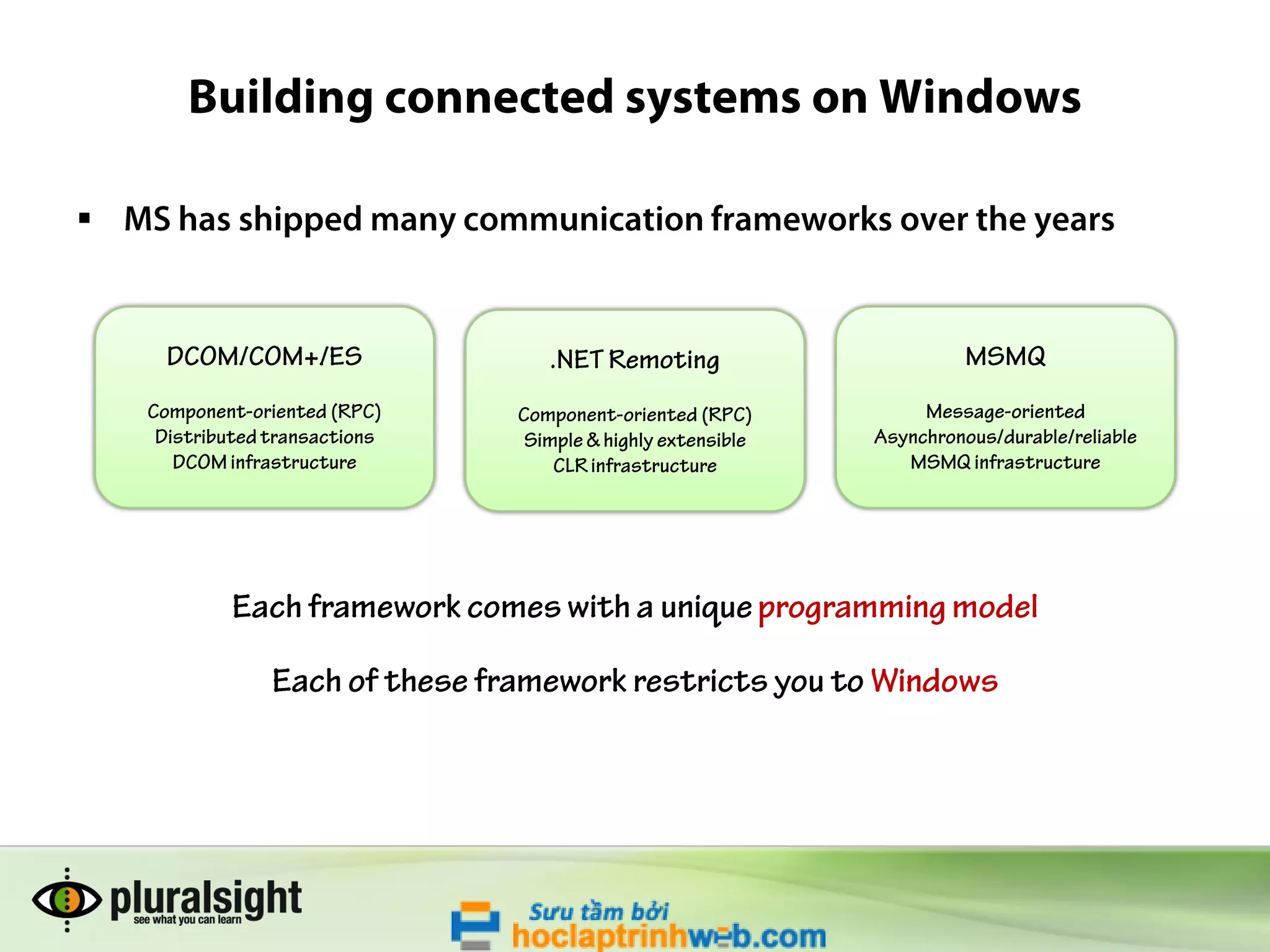 Building connected systems on Windows

▪ MS has shipped many communication frameworks over the years

DCOM/COM+/ES

Component-oriented (RPC)
Distributed transactions
DCOM infrastructure

.NET Remoting

Component-oriented (RPC)
Simple & highly extensible
CLR infrastructure

MSMQ

Message-oriented
Asynchronous/durable/reliable
MSMQ infrastructure

Each framework comes with a unique programming model

Each of these framework restricts you to Windows

pluralsight
see what you can learn

Sưu tầm bởi
hoclaptrinhweb.com